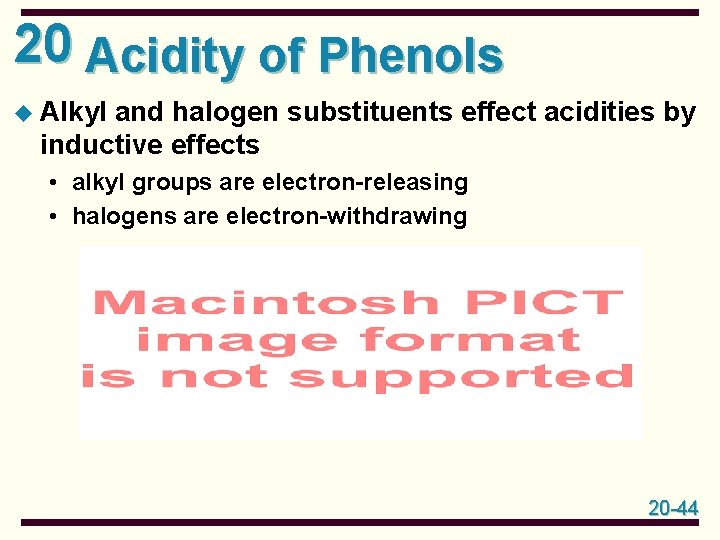 20 Acidity of Phenols

Alkyl and halogen substituents effect acidities by inductive effects

• alkyl groups are electron-releasing
• halogens are electron-withdrawing

Macintosh PICT image format is not supported

20-44